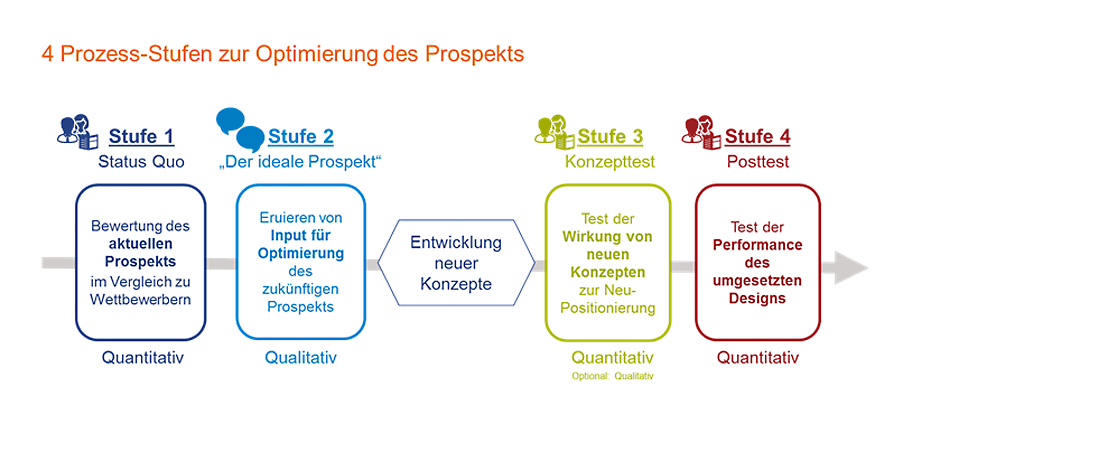 4 Prozess-Stufen zur Optimierung des Prospekts

Stufe 1
Status Quo

Bewertung des aktuellen Prospekts im Vergleich zu Wettbewerbern

Quantitativ

Stufe 2
„Der ideale Prospekt“

Eruieren von Input für Optimierung des zukünftigen Prospekts

Qualitativ

Entwicklung neuer Konzepte

Stufe 3
Konzepttest

Test der Wirkung von neuen Konzepten zur Neu-Positionierung

Quantitativ
Optional: Qualitativ

Stufe 4
Posttest

Test der Performance des umgesetzten Designs

Quantitativ